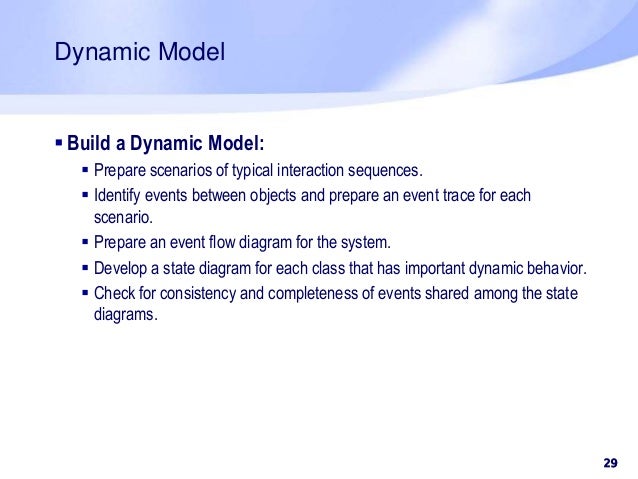 Dynamic Model

▪ Build a Dynamic Model:

▪ Prepare scenarios of typical interaction sequences.

▪ Identify events between objects and prepare an event trace for each scenario.

▪ Prepare an event flow diagram for the system.

▪ Develop a state diagram for each class that has important dynamic behavior.

▪ Check for consistency and completeness of events shared among the state diagrams.

29